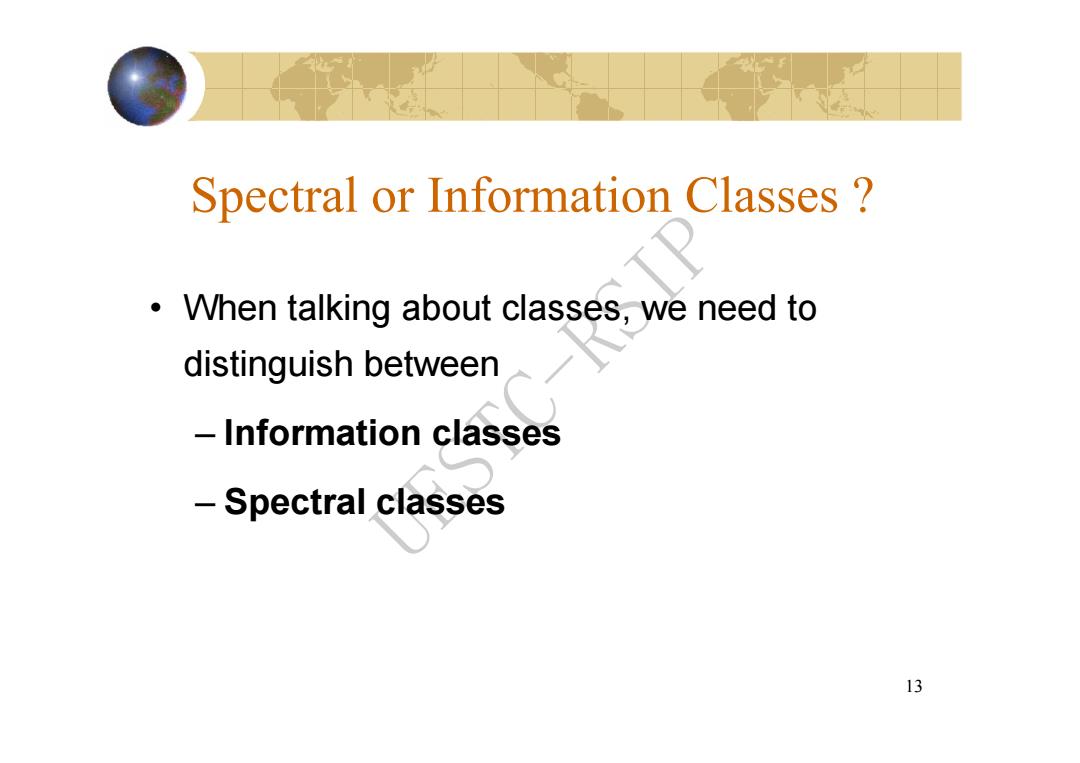 Spectral or Information Classes ?

• When talking about classes, we need to distinguish between

– **Information classes**

– **Spectral classes**

UESTC–RSIP

13